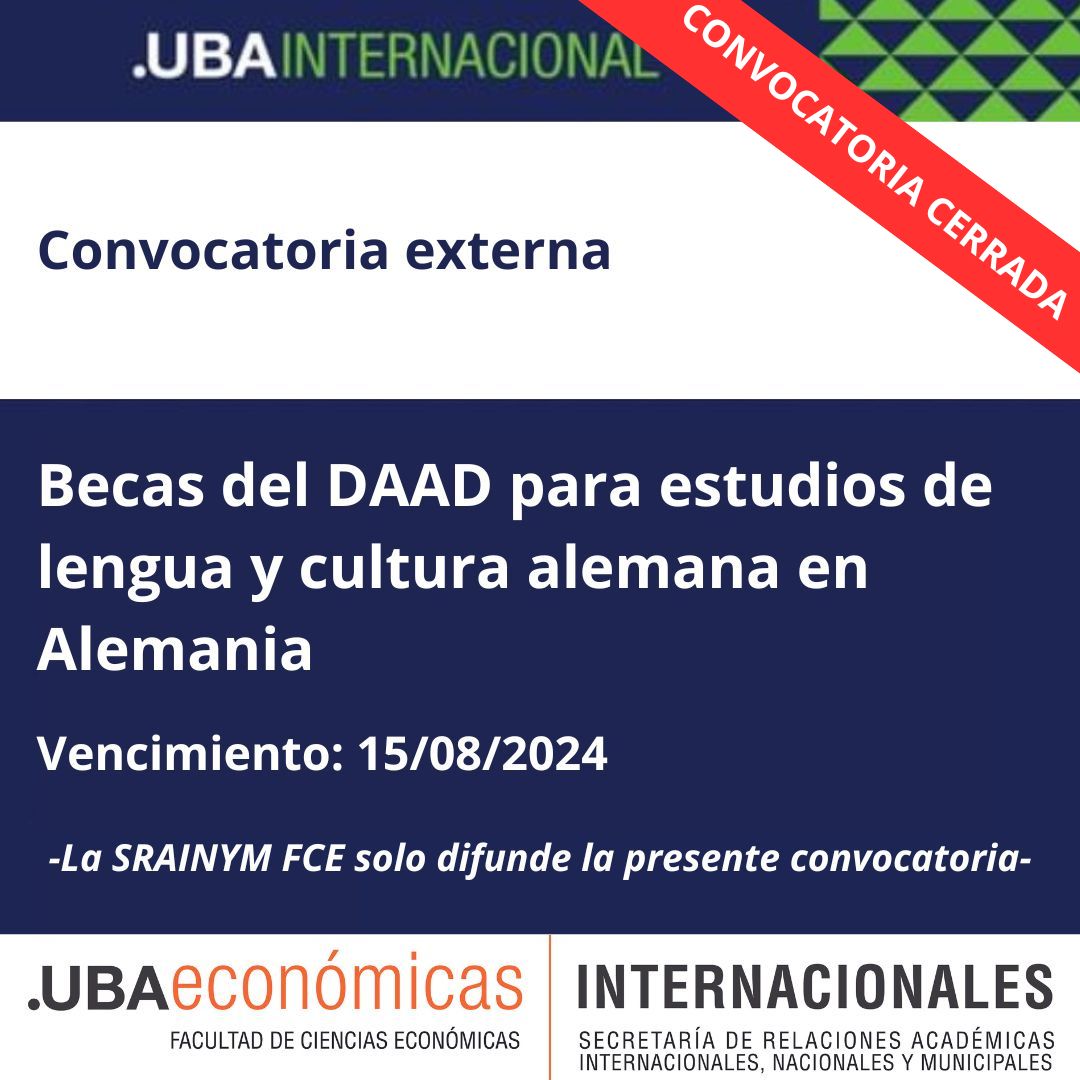 .UBAINTERNACIONAL

CONVOCATORIA CERRADA

Convocatoria externa

Becas del DAAD para estudios de lengua y cultura alemana en Alemania

Vencimiento: 15/08/2024

-La SRAINYM FCE solo difunde la presente convocatoria-

.UBAeconómicas
FACULTAD DE CIENCIAS ECONÓMICAS

INTERNACIONALES
SECRETARÍA DE RELACIONES ACADÉMICAS INTERNACIONALES, NACIONALES Y MUNICIPALES